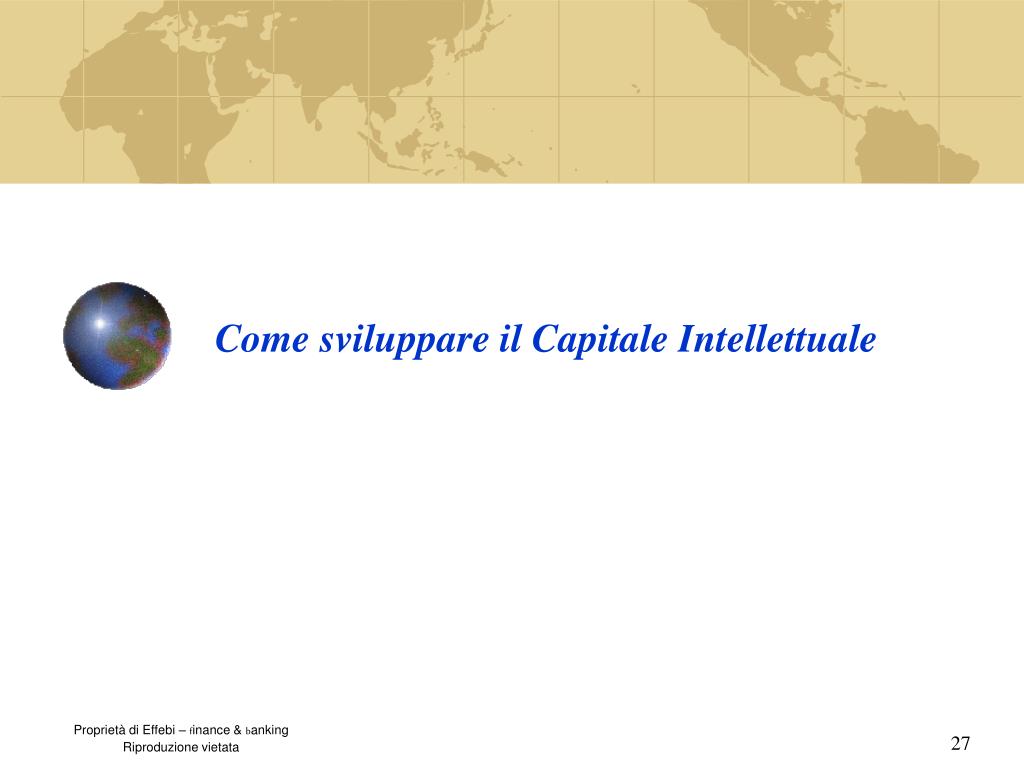 Come sviluppare il Capitale Intellettuale

Proprietà di Effebi – finance & banking
Riproduzione vietata

27